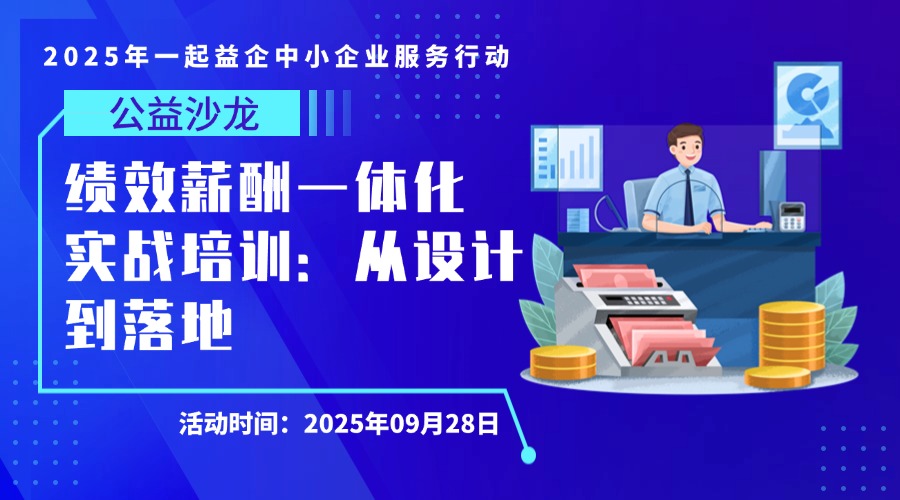 2025年一起益企中小企业服务行动

公益沙龙

绩效薪酬一体化实战培训：从设计到落地

活动时间：2025年09月28日